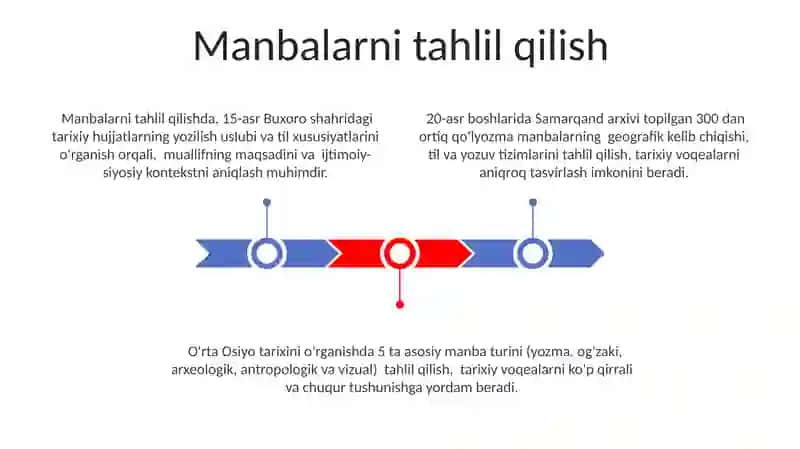 Manbalarni tahlil qilish

Manbalarni tahlil qilishda, 15-asr Buxoro shahridagi tarixiy hujjatlarning yozilish uslubi va til xususiyatlarini o'rganish orqali, muallifning maqsadini va ijtimoiy-siyosiy kontekstni aniqlash muhimdir.

20-asr boshlarida Samarqand arxivi topilgan 300 dan ortiq qo'lyozma manbalarning geografik kelib chiqishi, til va yozuv tizimlarini tahlil qilish, tarixiy voqealarni aniqroq tasvirlash imkonini beradi.

O'rta Osiyo tarixini o'rganishda 5 ta asosiy manba turini (yozma, og'zaki, arxeologik, antropologik va vizual) tahlil qilish, tarixiy voqealarni ko'p qirrali va chuqur tushunishga yordam beradi.